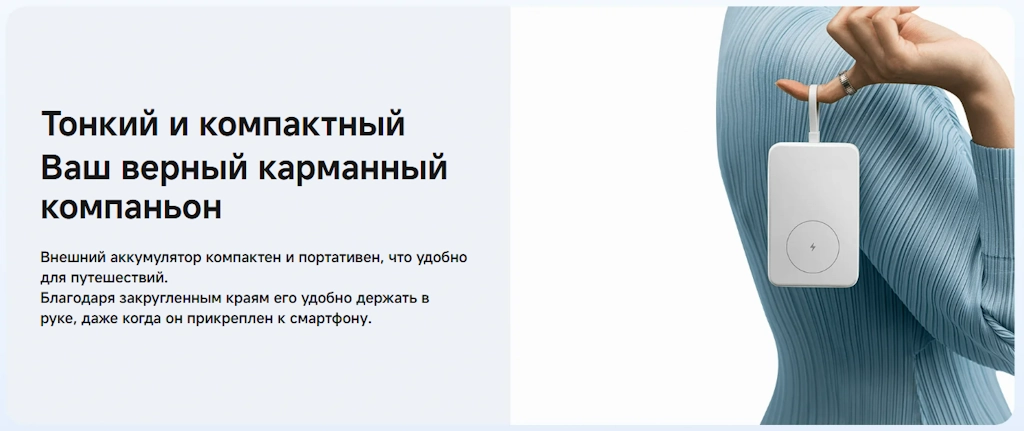 Тонкий и компактный
Ваш верный карманный компаньон

Внешний аккумулятор компактен и портативен, что удобно для путешествий.
Благодаря закругленным краям его удобно держать в руке, даже когда он прикреплен к смартфону.